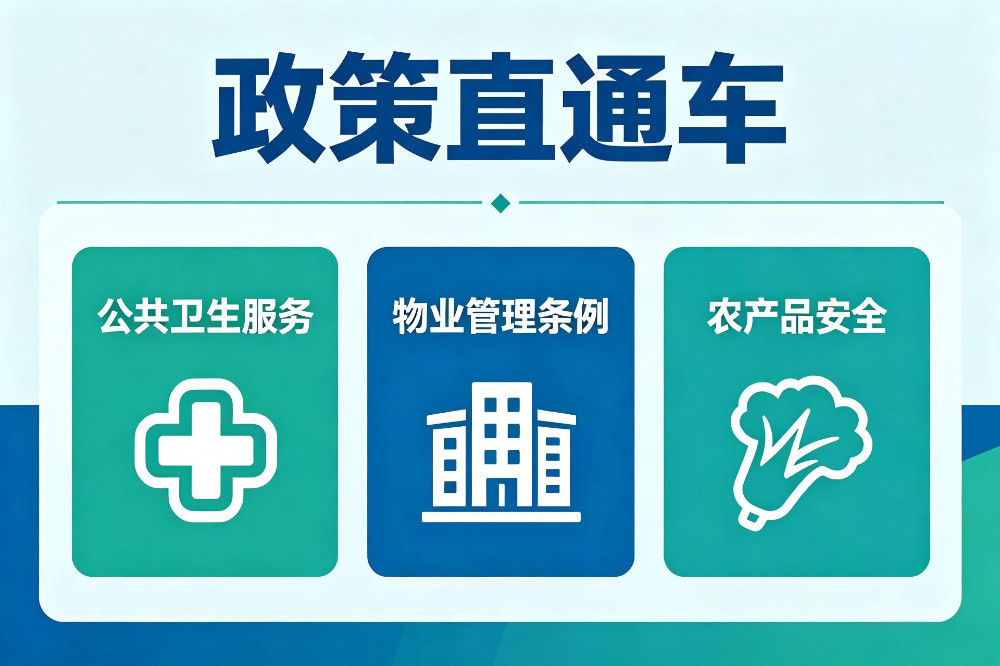 政策直通车

公共卫生服务

物业管理条例

农产品安全